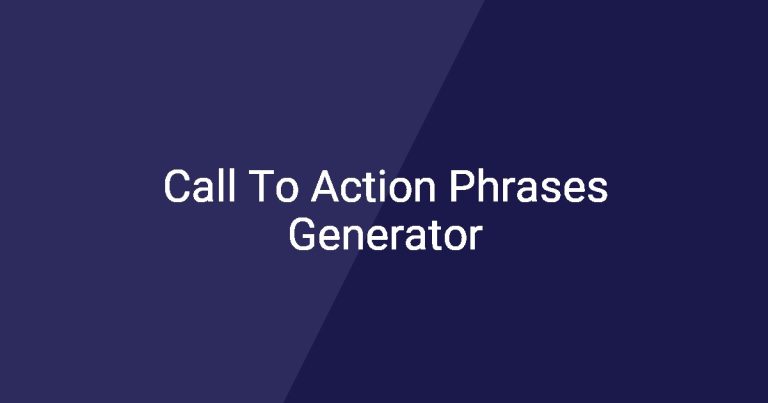 Call To Action Phrases Generator